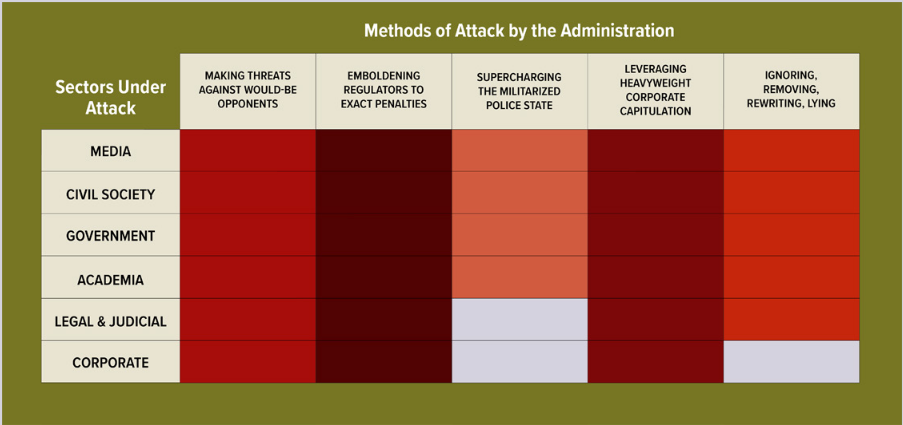 Methods of Attack by the Administration

| Sectors Under Attack | MAKING THREATS AGAINST WOULD-BE OPPONENTS | EMBOLDENING REGULATORS TO EXACT PENALTIES | SUPERCHARGING THE MILITARIZED POLICE STATE | LEVERAGING HEAVYWEIGHT CORPORATE CAPITULATION | IGNORING, REMOVING, REWRITING, LYING |
|---|---|---|---|---|---|
| MEDIA | | | | | |
| CIVIL SOCIETY | | | | | |
| GOVERNMENT | | | | | |
| ACADEMIA | | | | | |
| LEGAL & JUDICIAL | | | | | |
| CORPORATE | | | | | |